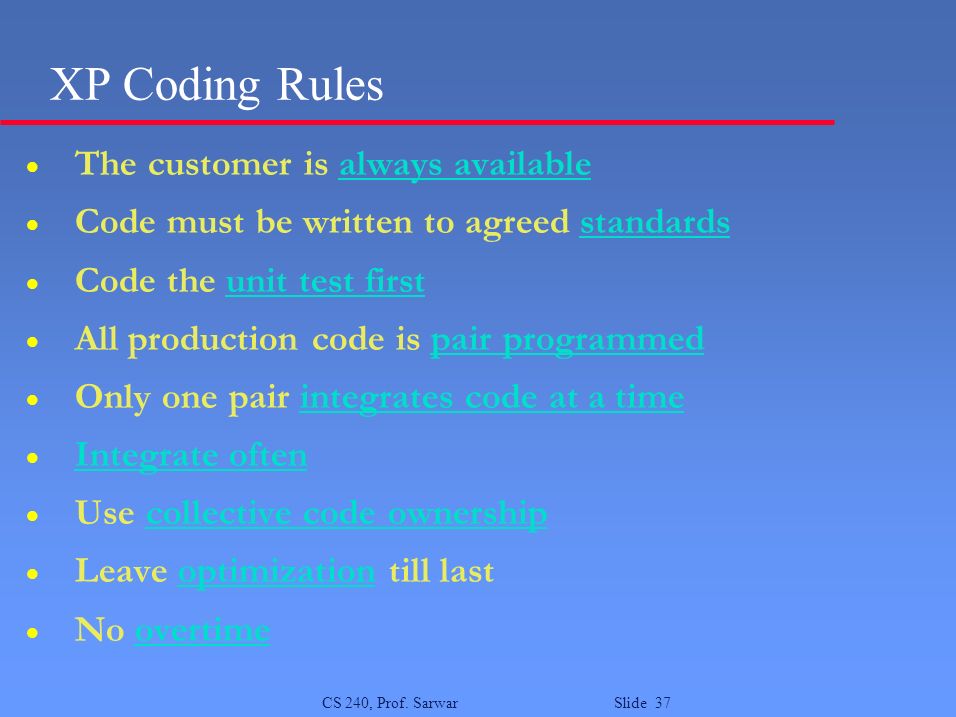 XP Coding Rules

- The customer is always available
- Code must be written to agreed standards
- Code the unit test first
- All production code is pair programmed
- Only one pair integrates code at a time
- Integrate often
- Use collective code ownership
- Leave optimization till last
- No overtime

CS 240, Prof. Sarwar

Slide 37